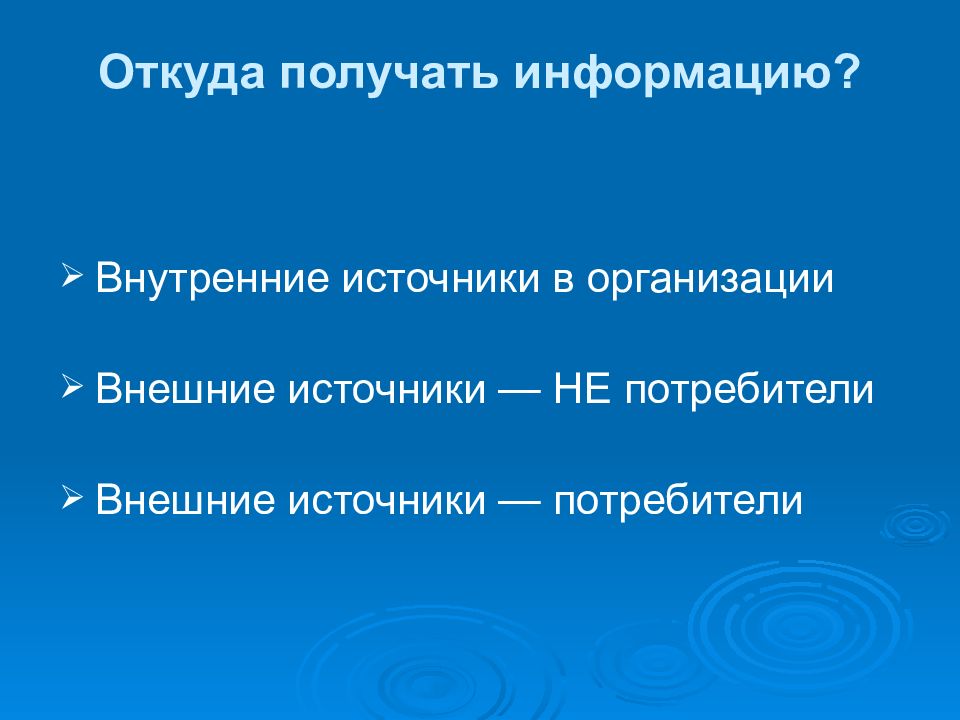 Откуда получать информацию?

➢ Внутренние источники в организации

➢ Внешние источники — НЕ потребители

➢ Внешние источники — потребители